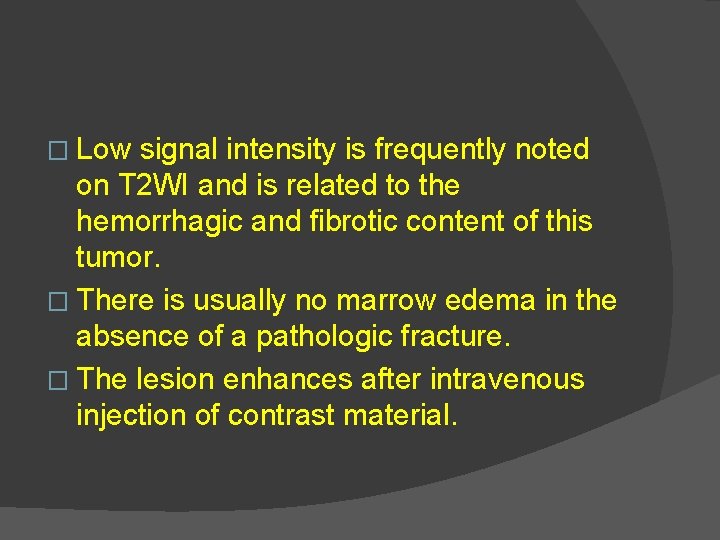 □ Low signal intensity is frequently noted on T2WI and is related to the hemorrhagic and fibrotic content of this tumor.

□ There is usually no marrow edema in the absence of a pathologic fracture.

□ The lesion enhances after intravenous injection of contrast material.